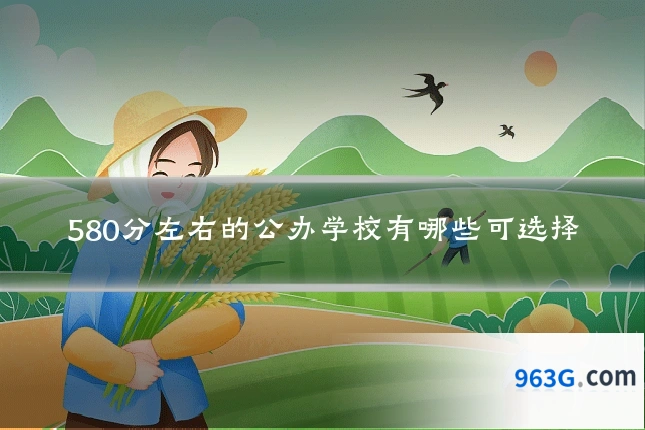 580分左右的公办学校有哪些可选择

963G.com